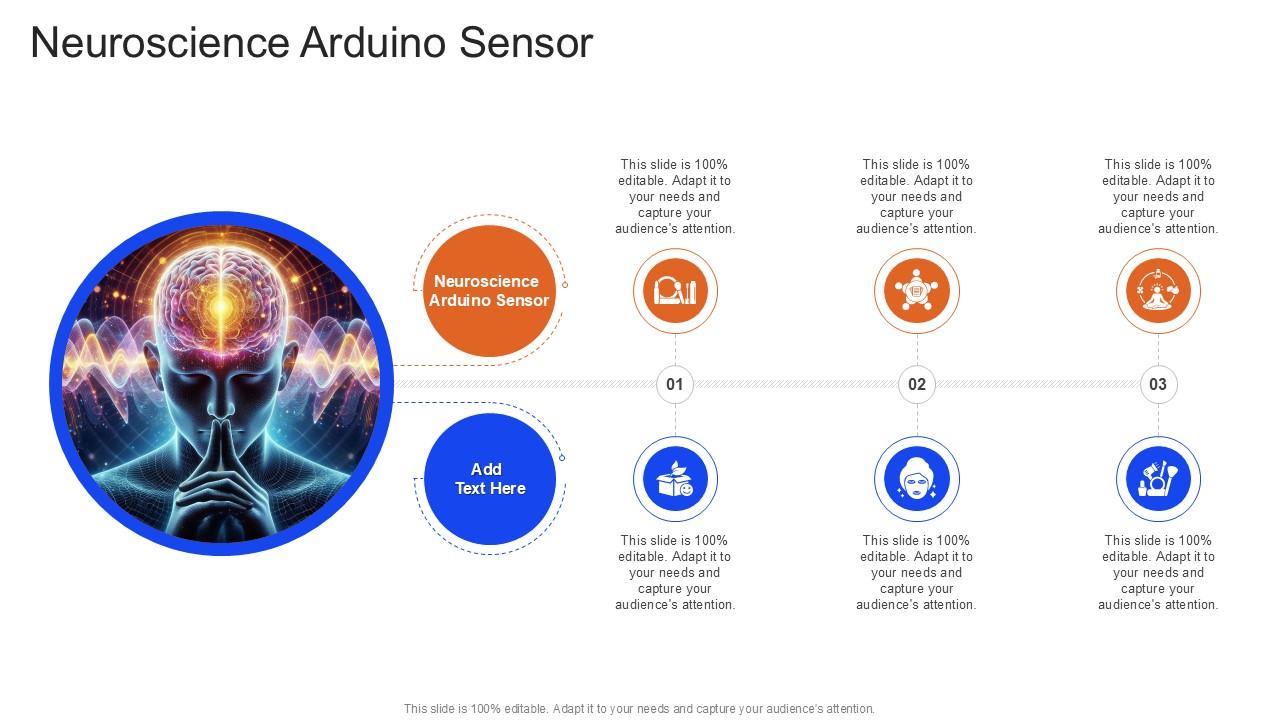 Neuroscience Arduino Sensor

Neuroscience Arduino Sensor

Add Text Here

This slide is 100% editable. Adapt it to your needs and capture your audience's attention.

This slide is 100% editable. Adapt it to your needs and capture your audience's attention.

This slide is 100% editable. Adapt it to your needs and capture your audience's attention.

01

02

03

This slide is 100% editable. Adapt it to your needs and capture your audience's attention.

This slide is 100% editable. Adapt it to your needs and capture your audience's attention.

This slide is 100% editable. Adapt it to your needs and capture your audience's attention.

This slide is 100% editable. Adapt it to your needs and capture your audience's attention.